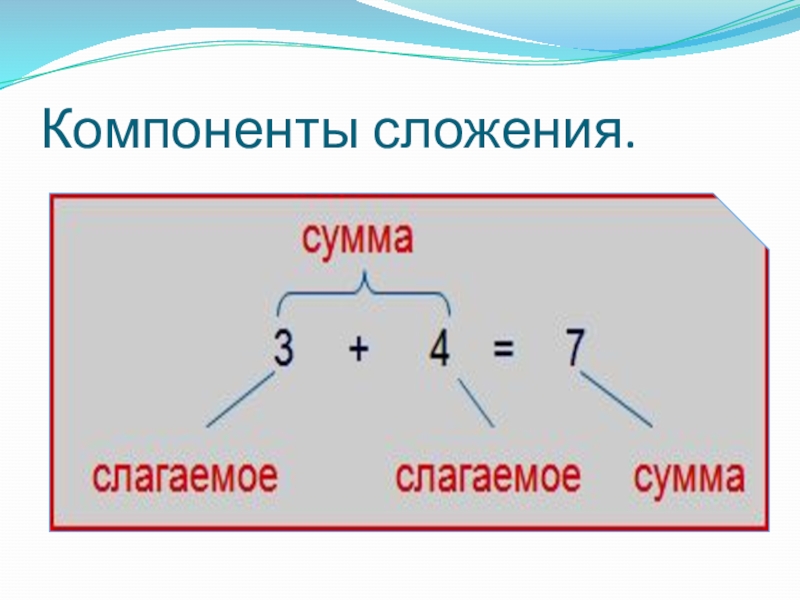 Компоненты сложения.

сумма

$3 + 4 = 7$

слагаемое слагаемое сумма